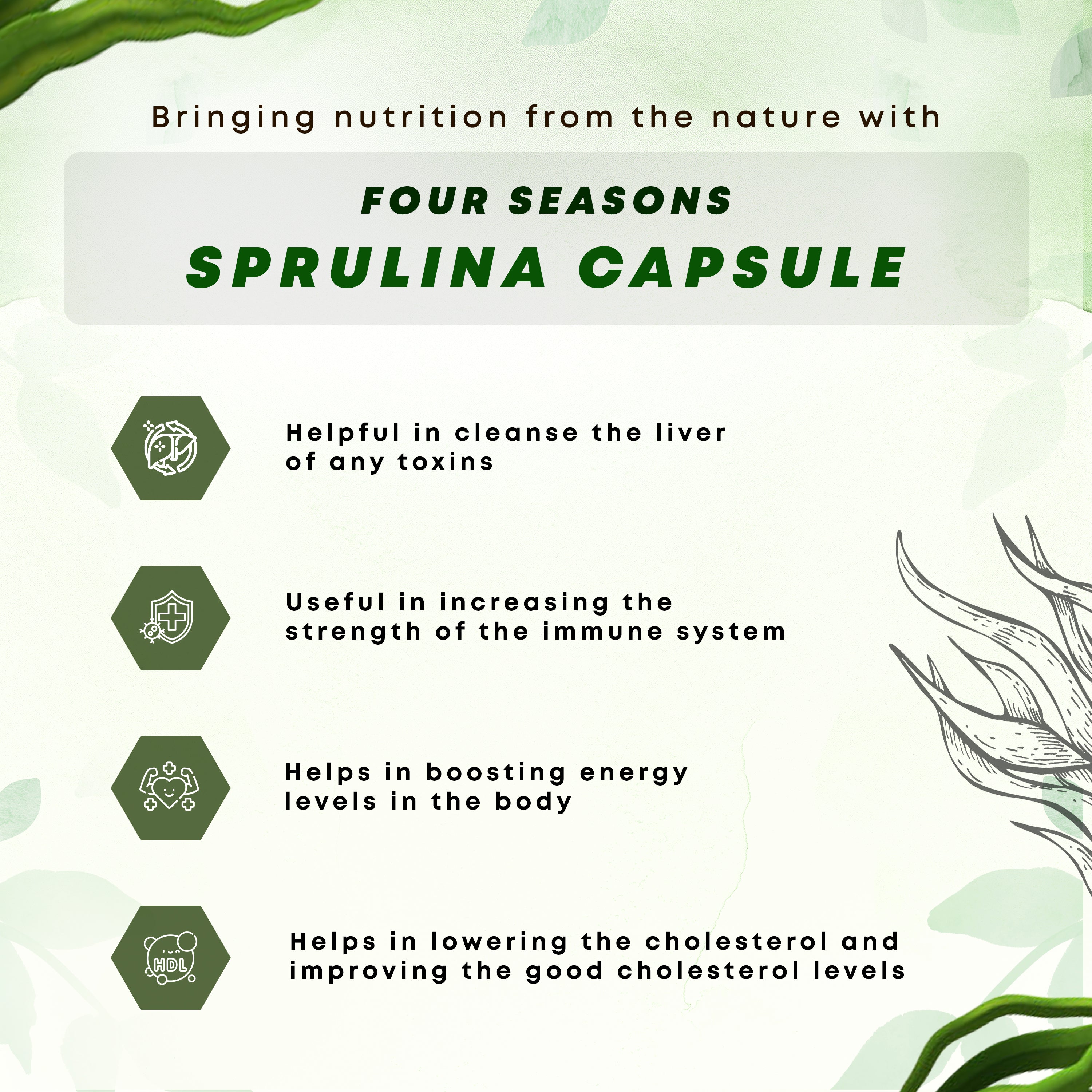 Bringing nutrition from the nature with

FOUR SEASONS
SPRULINA CAPSULE

Helpful in cleanse the liver of any toxins

Useful in increasing the strength of the immune system

Helps in boosting energy levels in the body

HDL

Helps in lowering the cholesterol and improving the good cholesterol levels